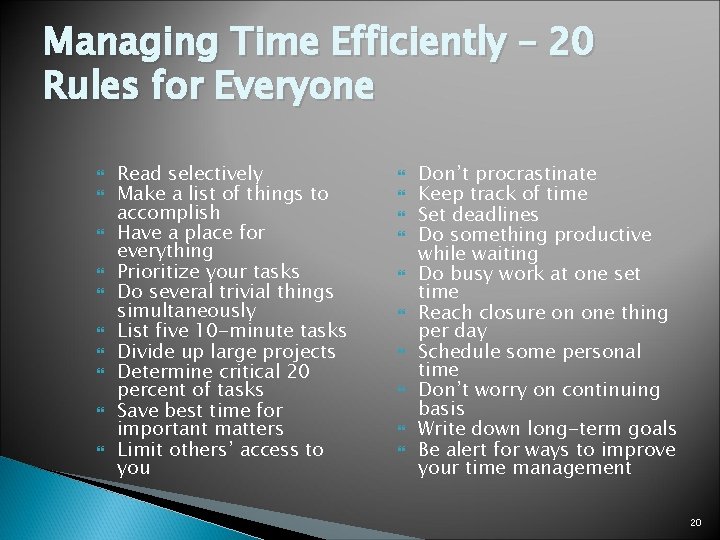 Managing Time Efficiently – 20 Rules for Everyone

- Read selectively
- Make a list of things to accomplish
- Have a place for everything
- Prioritize your tasks
- Do several trivial things simultaneously
- List five 10-minute tasks
- Divide up large projects
- Determine critical 20 percent of tasks
- Save best time for important matters
- Limit others' access to you

- Don't procrastinate
- Keep track of time
- Set deadlines
- Do something productive while waiting
- Do busy work at one set time
- Reach closure on one thing per day
- Schedule some personal time
- Don't worry on continuing basis
- Write down long-term goals
- Be alert for ways to improve your time management

20